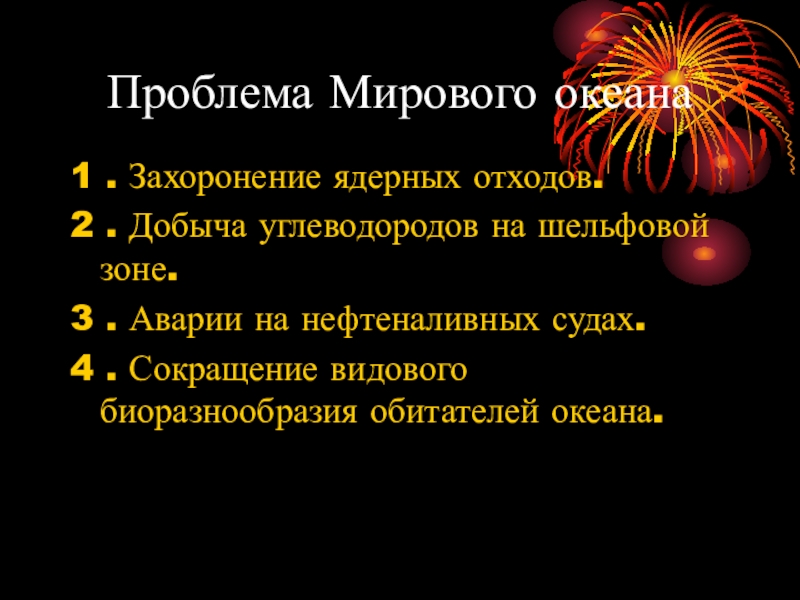 Проблема Мирового океана

1 . Захоронение ядерных отходов.

2 . Добыча углеводородов на шельфовой зоне.

3 . Аварии на нефтеналивных судах.

4 . Сокращение видового биоразнообразия обитателей океана.